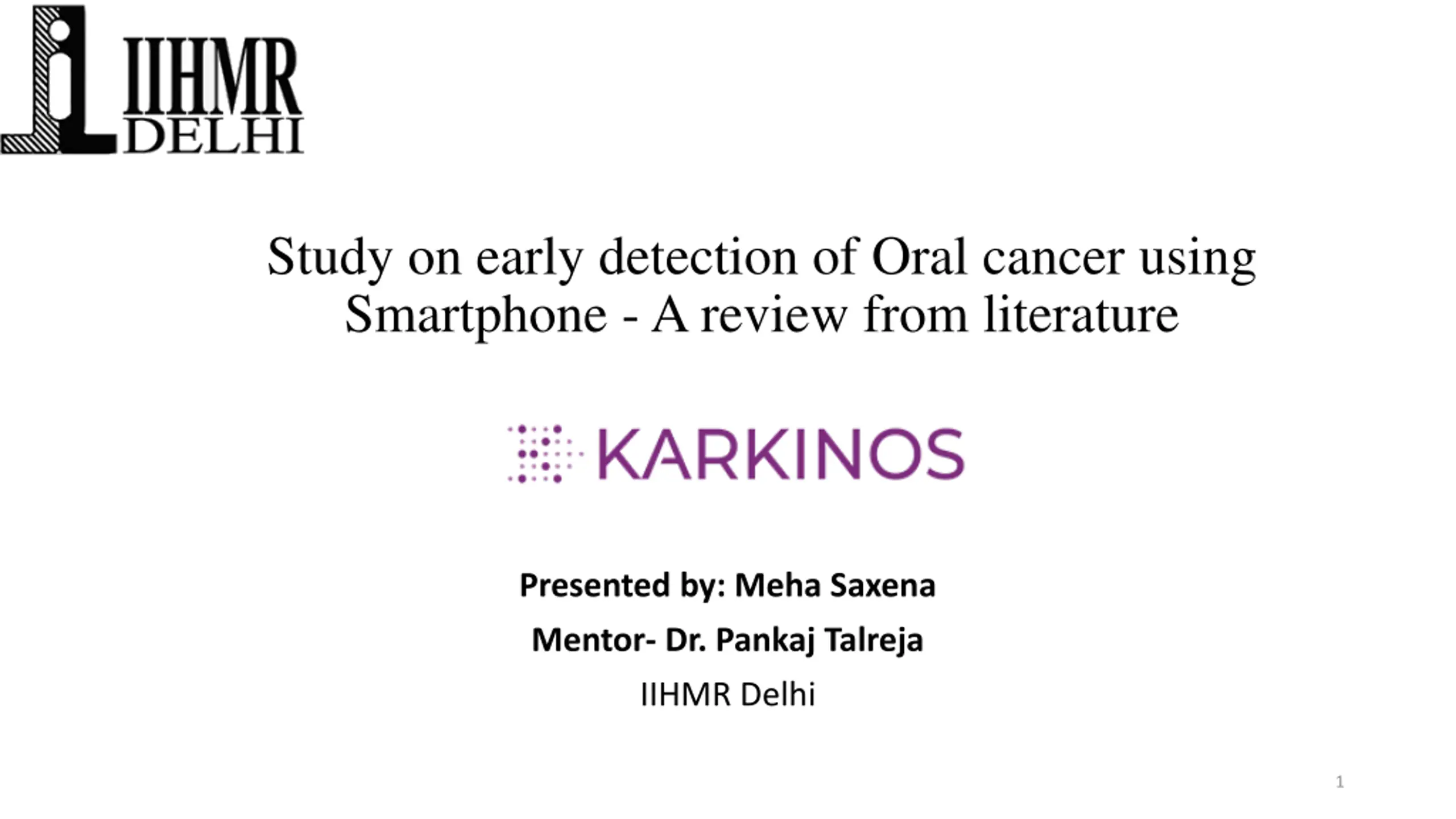 IIHMR DELHI

Study on early detection of Oral cancer using Smartphone - A review from literature

KARKINOS

Presented by: Meha Saxena

Mentor- Dr. Pankaj Talreja

IIHMR Delhi

1